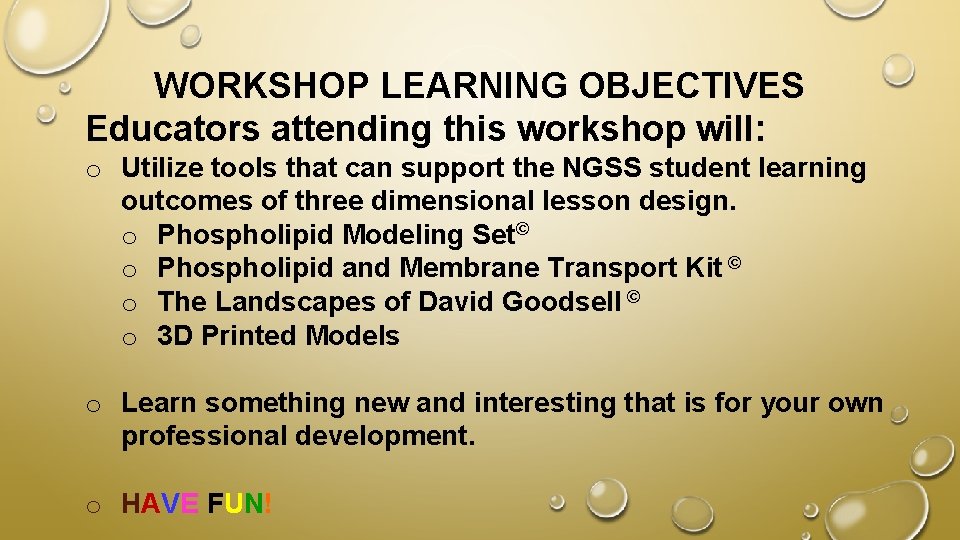 WORKSHOP LEARNING OBJECTIVES

Educators attending this workshop will:

o Utilize tools that can support the NGSS student learning outcomes of three dimensional lesson design.
 o Phospholipid Modeling Set©
 o Phospholipid and Membrane Transport Kit ©
 o The Landscapes of David Goodsell ©
 o 3D Printed Models

o Learn something new and interesting that is for your own professional development.

o HAVE FUN!